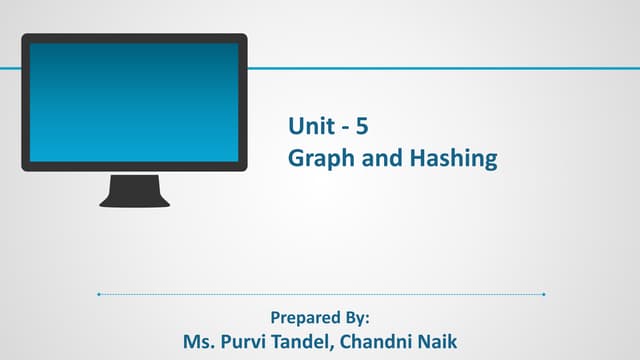 Unit - 5
Graph and Hashing

Prepared By:
Ms. Purvi Tandel, Chandni Naik